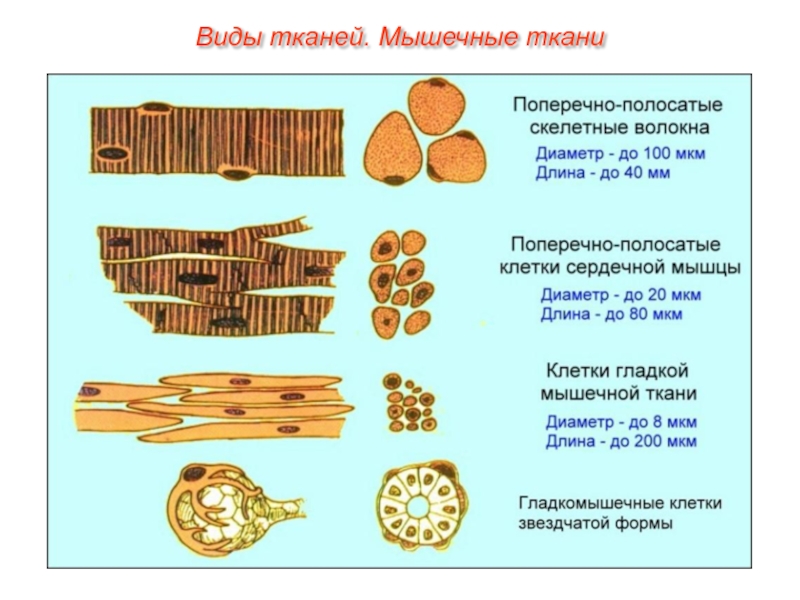 Виды тканей. Мышечные ткани

Поперечно-полосатые скелетные волокна
Диаметр - до 100 мкм
Длина - до 40 мм

Поперечно-полосатые клетки сердечной мышцы
Диаметр - до 20 мкм
Длина - до 80 мкм

Клетки гладкой мышечной ткани
Диаметр - до 8 мкм
Длина - до 200 мкм

Гладкомышечные клетки звездчатой формы